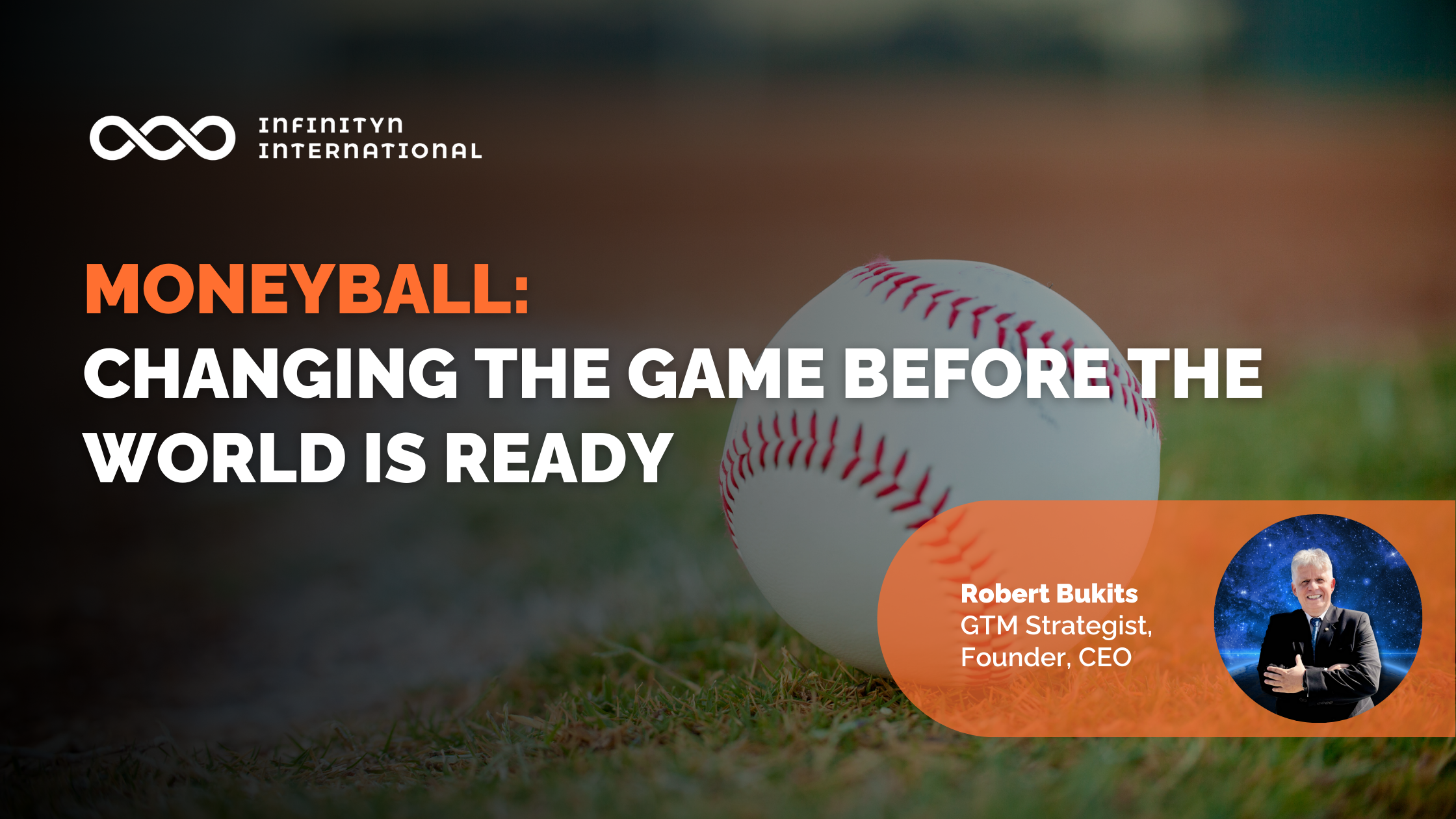 INFINITYN INTERNATIONAL

MONEYBALL:
CHANGING THE GAME BEFORE THE WORLD IS READY

Robert Bukits
GTM Strategist, Founder, CEO